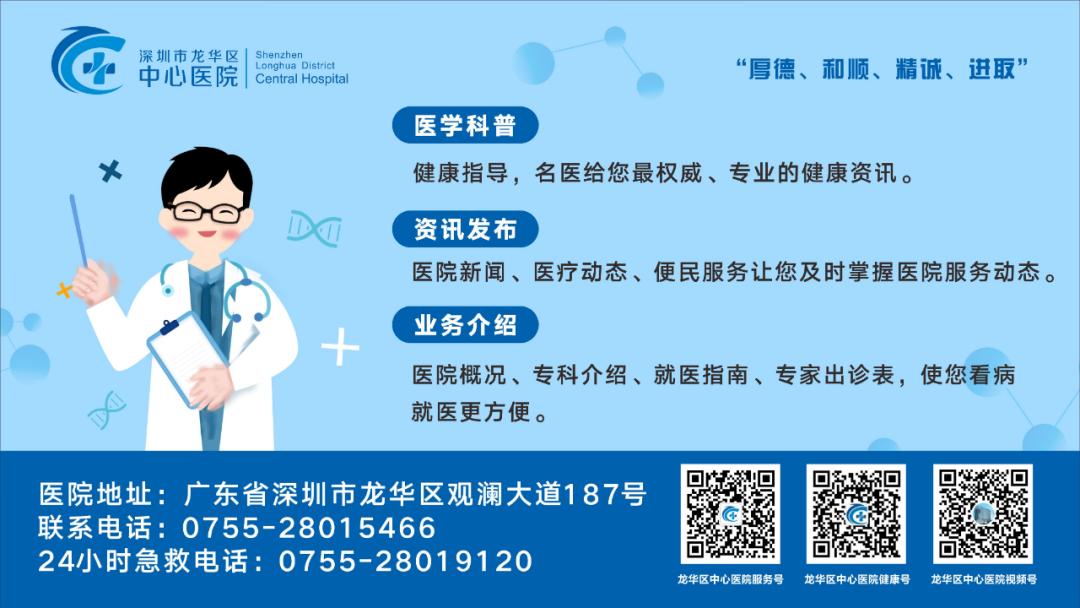 深圳市龙华区
中心医院
Shenzhen
Longhua District
Central Hospital

“厚德、和顺、精诚、进取”

医学科普

健康指导，名医给您最权威、专业的健康资讯。

资讯发布

医院新闻、医疗动态、便民服务让您及时掌握医院服务动态。

业务介绍

医院概况、专科介绍、就医指南、专家出诊表，使您看病就医更方便。

医院地址：广东省深圳市龙华区观澜大道187号
联系电话：0755-28015466
24小时急救电话：0755-28019120

龙华区中心医院服务号
龙华区中心医院健康号
龙华区中心医院视频号